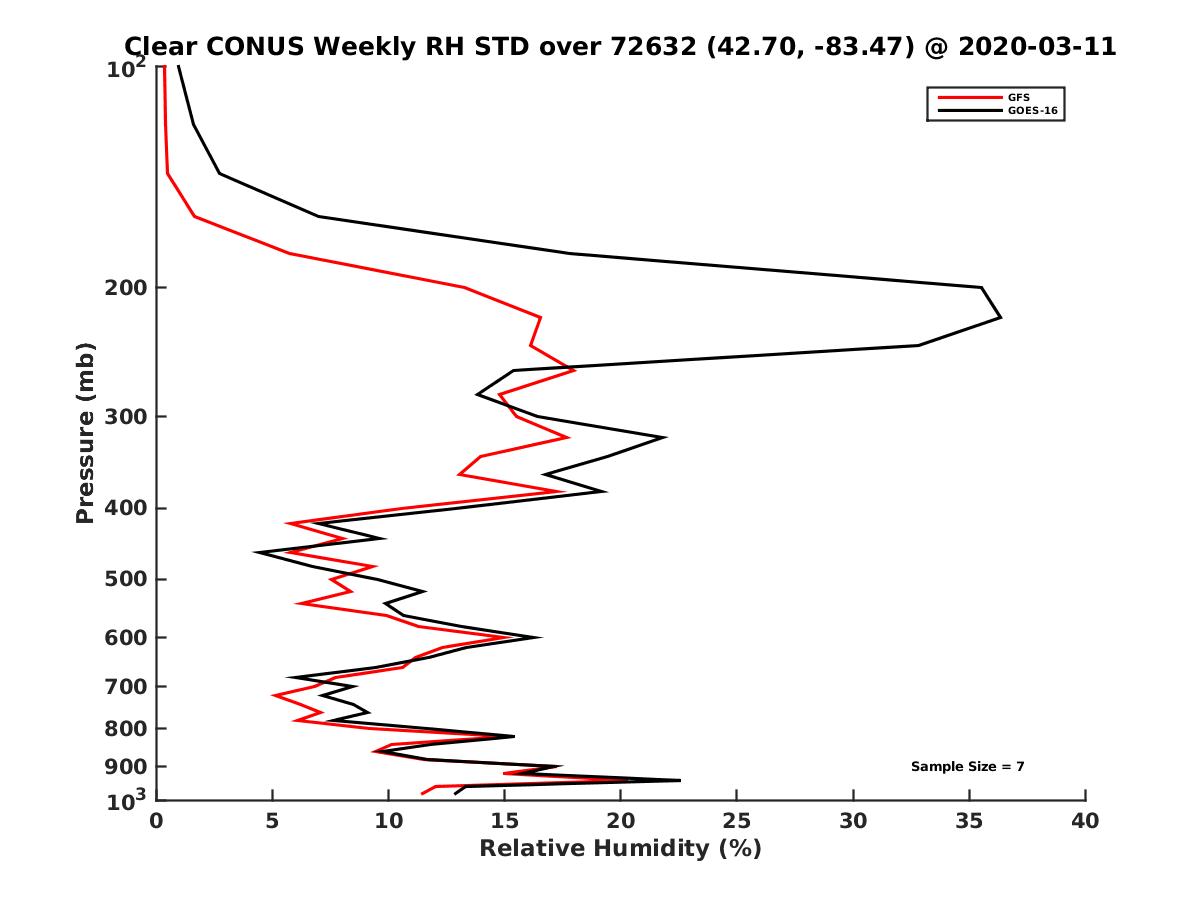 Clear CONUS Weekly RH STD over 72632 (42.70, -83.47) @ 2020-03-11

GFS
GOES-16

Pressure (mb)

$10^2$
200
300
400
500
600
700
800
900
$10^3$

Sample Size = 7

0
5
10
15
20
25
30
35
40

Relative Humidity (%)